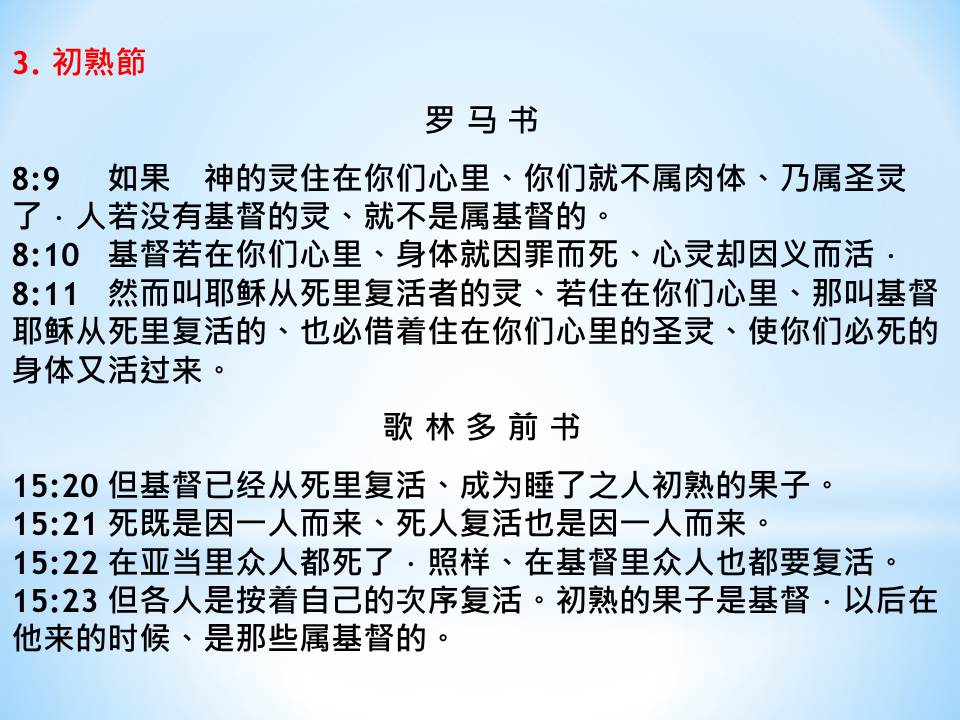 3. 初熟節

罗 马 书

8:9　如果　神的灵住在你们心里、你们就不属肉体、乃属圣灵了．人若没有基督的灵、就不是属基督的。
8:10　基督若在你们心里、身体就因罪而死、心灵却因义而活．
8:11　然而叫耶稣从死里复活者的灵、若住在你们心里、那叫基督耶稣从死里复活的、也必借着住在你们心里的圣灵、使你们必死的身体又活过来。

歌 林 多 前 书

15:20 但基督已经从死里复活、成为睡了之人初熟的果子。
15:21 死既是因一人而来、死人复活也是因一人而来。
15:22 在亚当里众人都死了．照样、在基督里众人也都要复活。
15:23 但各人是按着自己的次序复活。初熟的果子是基督．以后在他来的时候、是那些属基督的。